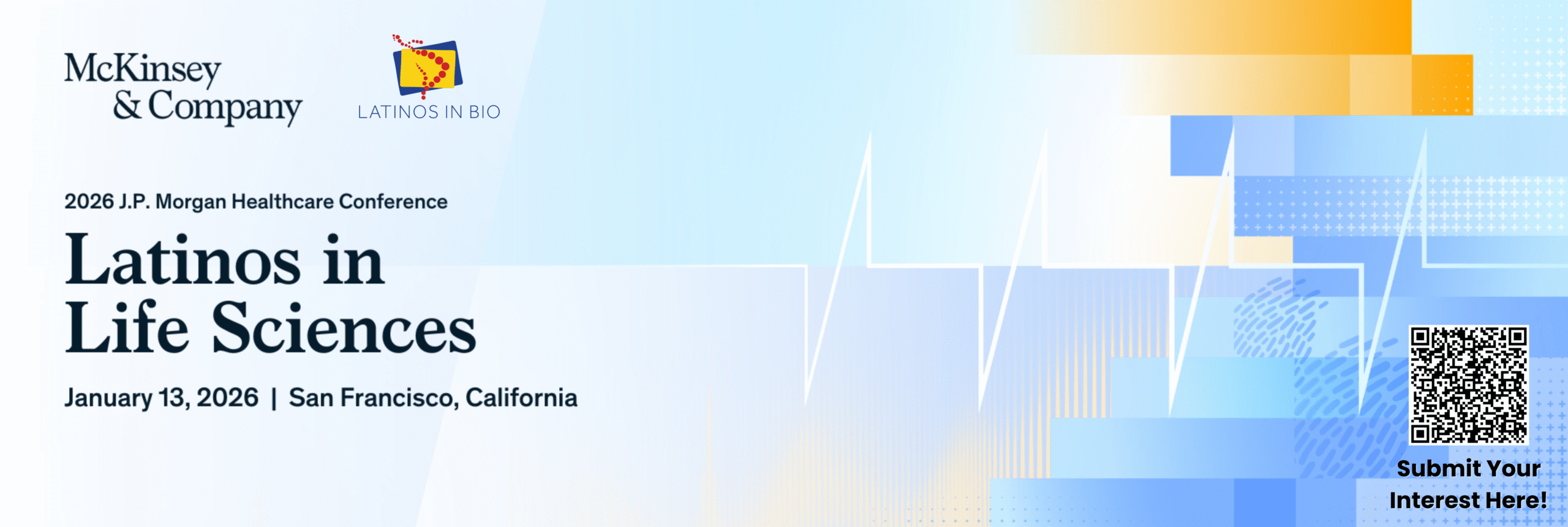 McKinsey & Company

LATINOS IN BIO

2026 J.P. Morgan Healthcare Conference

Latinos in Life Sciences

January 13, 2026 | San Francisco, California

Submit Your Interest Here!